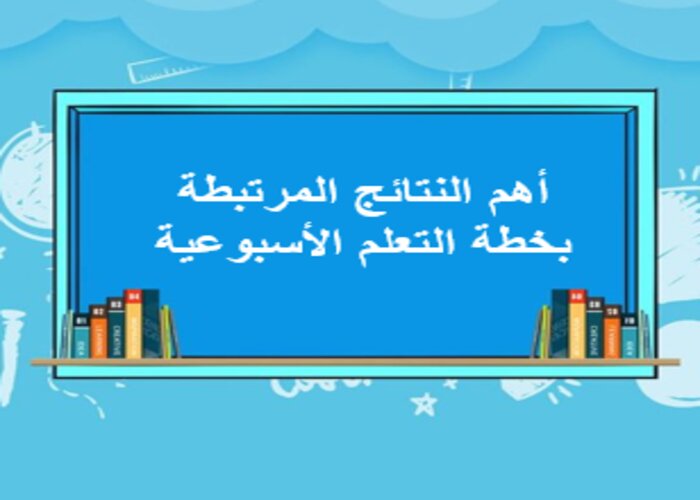 أهم النتائج المرتبطة
بخطة التعلم الأسبوعية